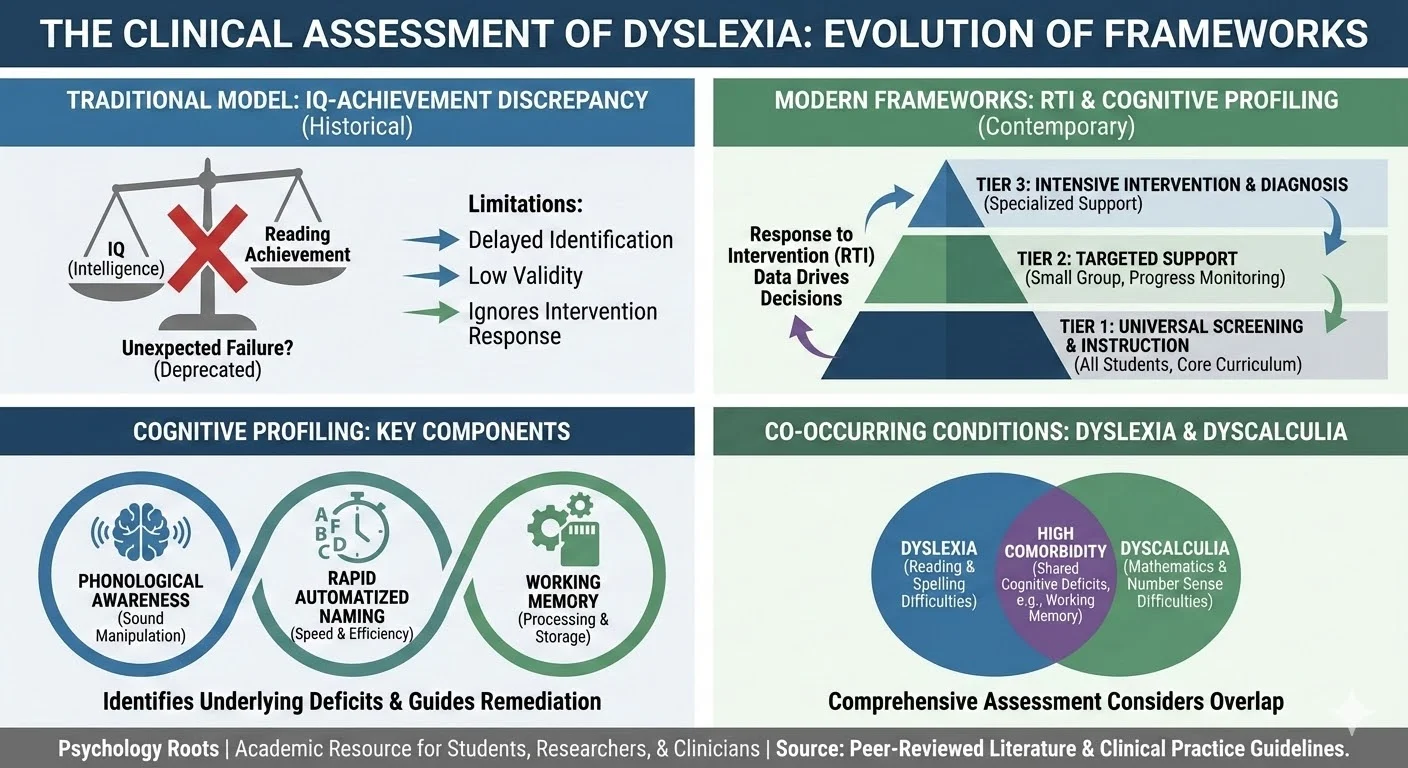 THE CLINICAL ASSESSMENT OF DYSLEXIA: EVOLUTION OF FRAMEWORKS

TRADITIONAL MODEL: IQ-ACHIEVEMENT DISCREPANCY
(Historical)

IQ
(Intelligence)

Reading Achievement

Unexpected Failure?
(Deprecated)

Limitations:
Delayed Identification
Low Validity
Ignores Intervention Response

MODERN FRAMEWORKS: RTI & COGNITIVE PROFILING
(Contemporary)

Response to Intervention (RTI) Data Drives Decisions

TIER 3: INTENSIVE INTERVENTION & DIAGNOSIS
(Specialized Support)

TIER 2: TARGETED SUPPORT
(Small Group, Progress Monitoring)

TIER 1: UNIVERSAL SCREENING & INSTRUCTION
(All Students, Core Curriculum)

COGNITIVE PROFILING: KEY COMPONENTS

PHONOLOGICAL AWARENESS
(Sound Manipulation)

A B C D

RAPID AUTOMATIZED NAMING
(Speed & Efficiency)

WORKING MEMORY
(Processing & Storage)

Identifies Underlying Deficits & Guides Remediation

CO-OCCURRING CONDITIONS: DYSLEXIA & DYSCALCULIA

DYSLEXIA
(Reading & Spelling Difficulties)

HIGH COMORBIDITY
(Shared Cognitive Deficits, e.g., Working Memory)

DYSCALCULIA
(Mathematics & Number Sense Difficulties)

Comprehensive Assessment Considers Overlap

Psychology Roots | Academic Resource for Students, Researchers, & Clinicians | Source: Peer-Reviewed Literature & Clinical Practice Guidelines.